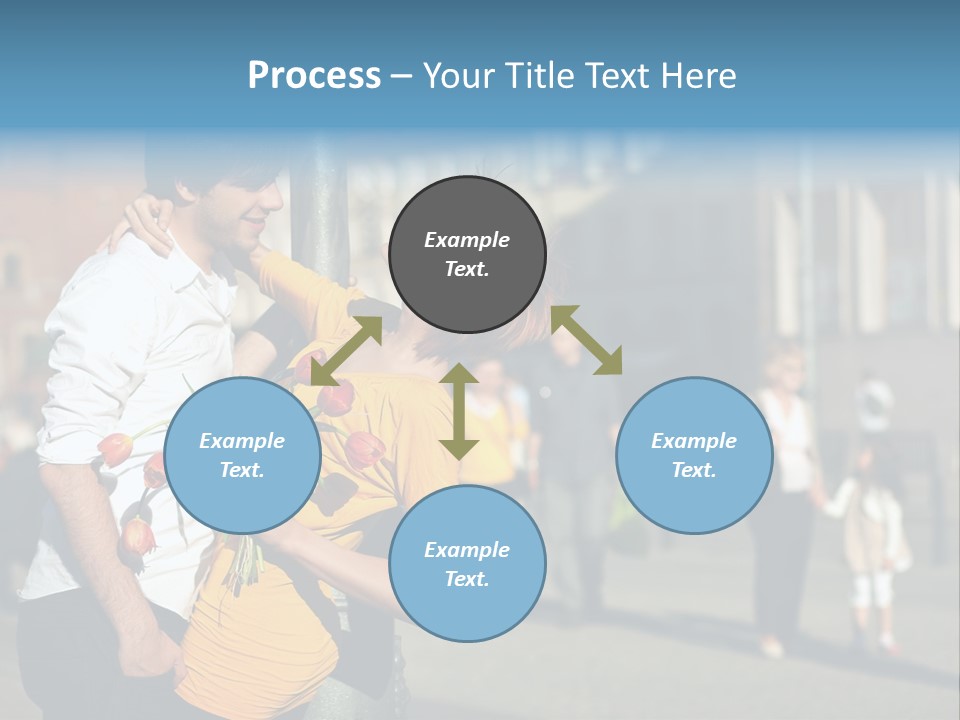 Process – Your Title Text Here

Example Text.

Example Text.

Example Text.

Example Text.